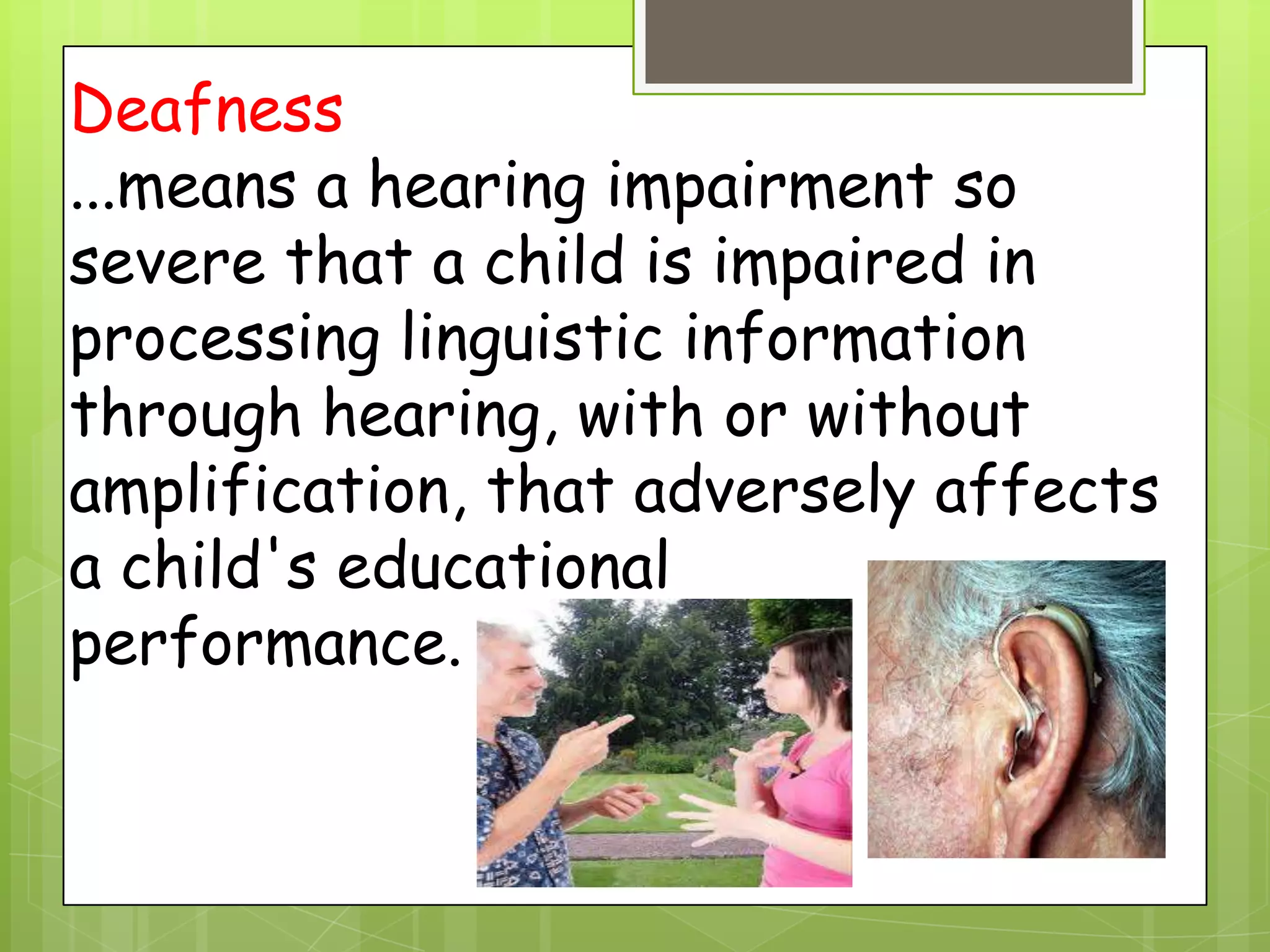 Deafness
...means a hearing impairment so severe that a child is impaired in processing linguistic information through hearing, with or without amplification, that adversely affects a child's educational performance.